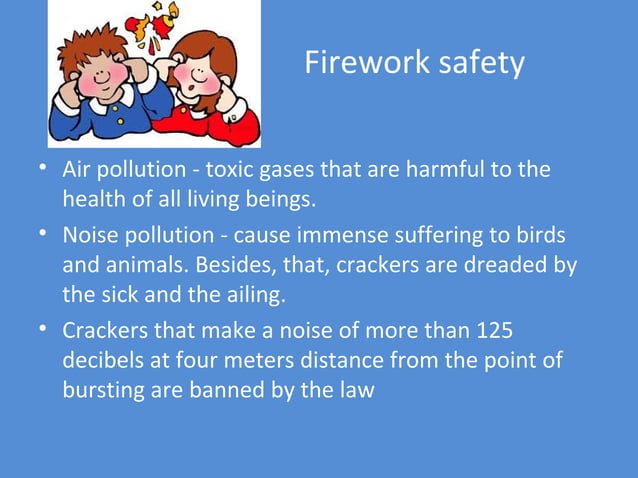 Firework safety

• Air pollution - toxic gases that are harmful to the health of all living beings.

• Noise pollution - cause immense suffering to birds and animals. Besides, that, crackers are dreaded by the sick and the ailing.

• Crackers that make a noise of more than 125 decibels at four meters distance from the point of bursting are banned by the law